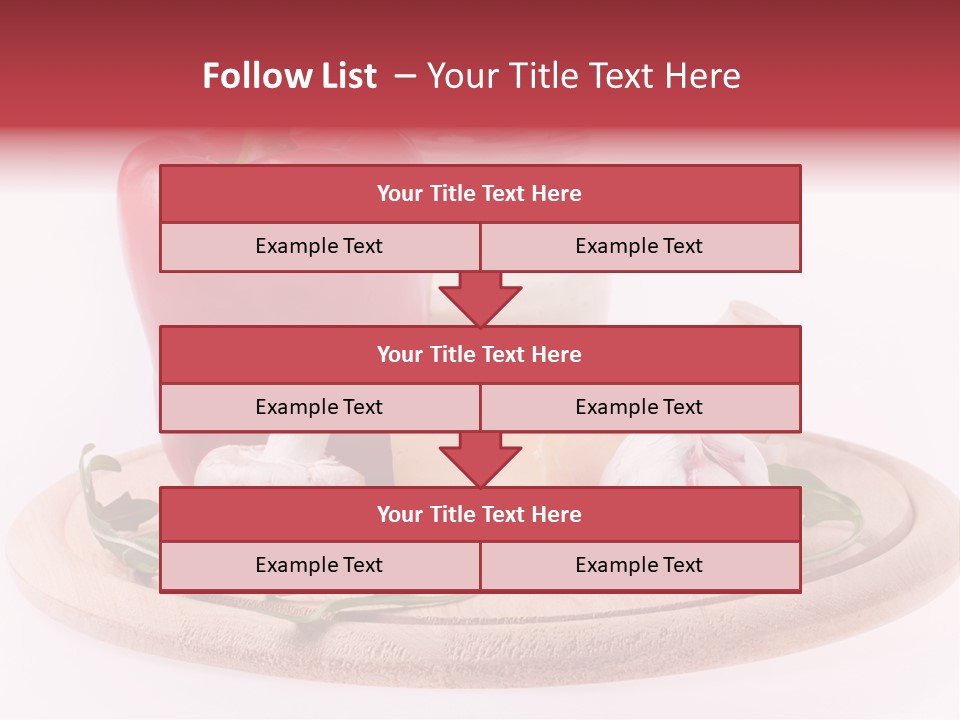 Follow List – Your Title Text Here

Your Title Text Here

Example Text

Example Text

Your Title Text Here

Example Text

Example Text

Your Title Text Here

Example Text

Example Text